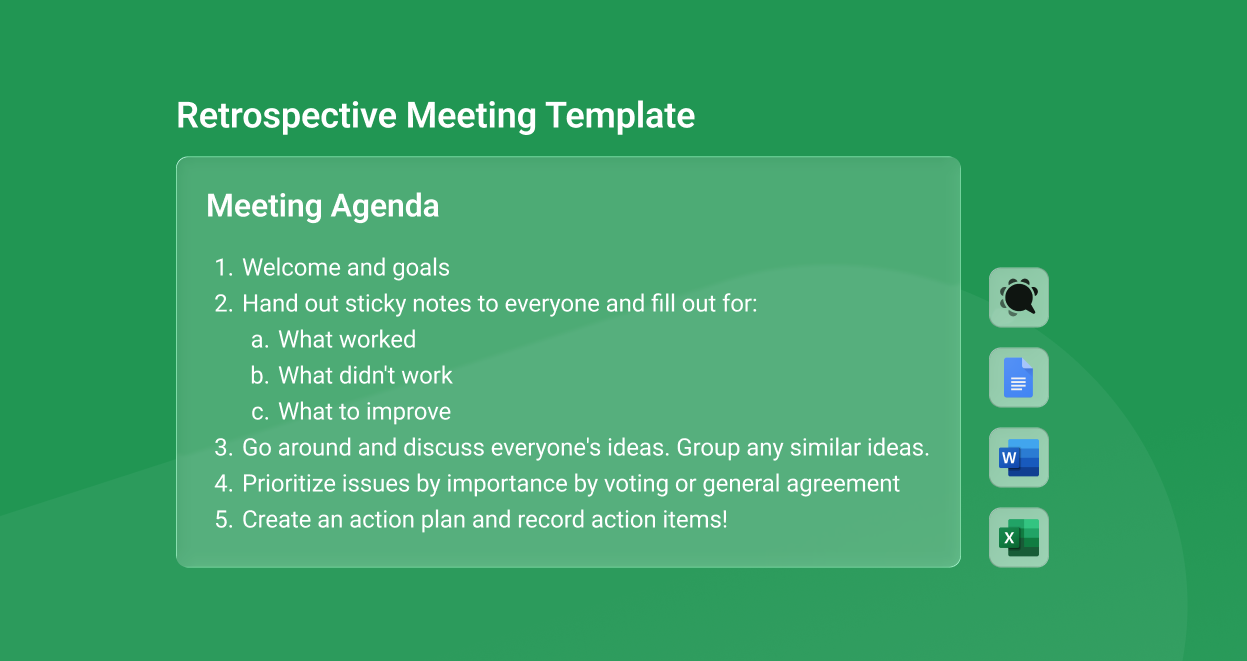 Retrospective Meeting Template

Meeting Agenda

1. Welcome and goals
2. Hand out sticky notes to everyone and fill out for:
a. What worked
b. What didn't work
c. What to improve
3. Go around and discuss everyone's ideas. Group any similar ideas.
4. Prioritize issues by importance by voting or general agreement
5. Create an action plan and record action items!

W

X